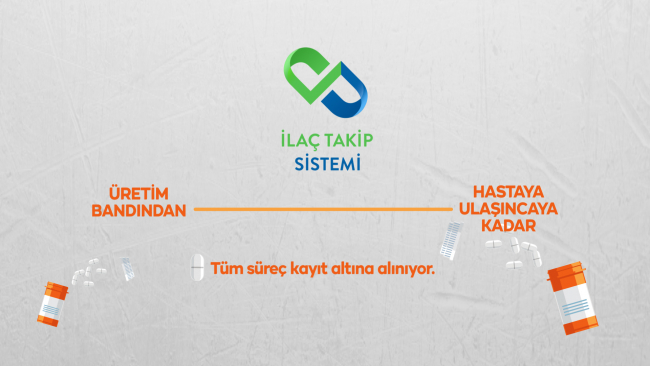 İLAÇ TAKİP
SİSTEMİ

ÜRETİM BANDINDAN

HASTAYA ULAŞINCAYA KADAR

Tüm süreç kayıt altına alınıyor.